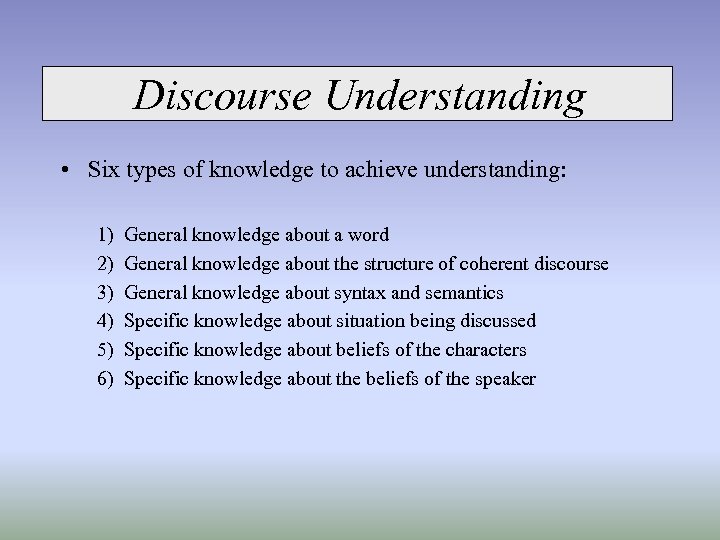 Discourse Understanding

• Six types of knowledge to achieve understanding:

1) General knowledge about a word
2) General knowledge about the structure of coherent discourse
3) General knowledge about syntax and semantics
4) Specific knowledge about situation being discussed
5) Specific knowledge about beliefs of the characters
6) Specific knowledge about the beliefs of the speaker